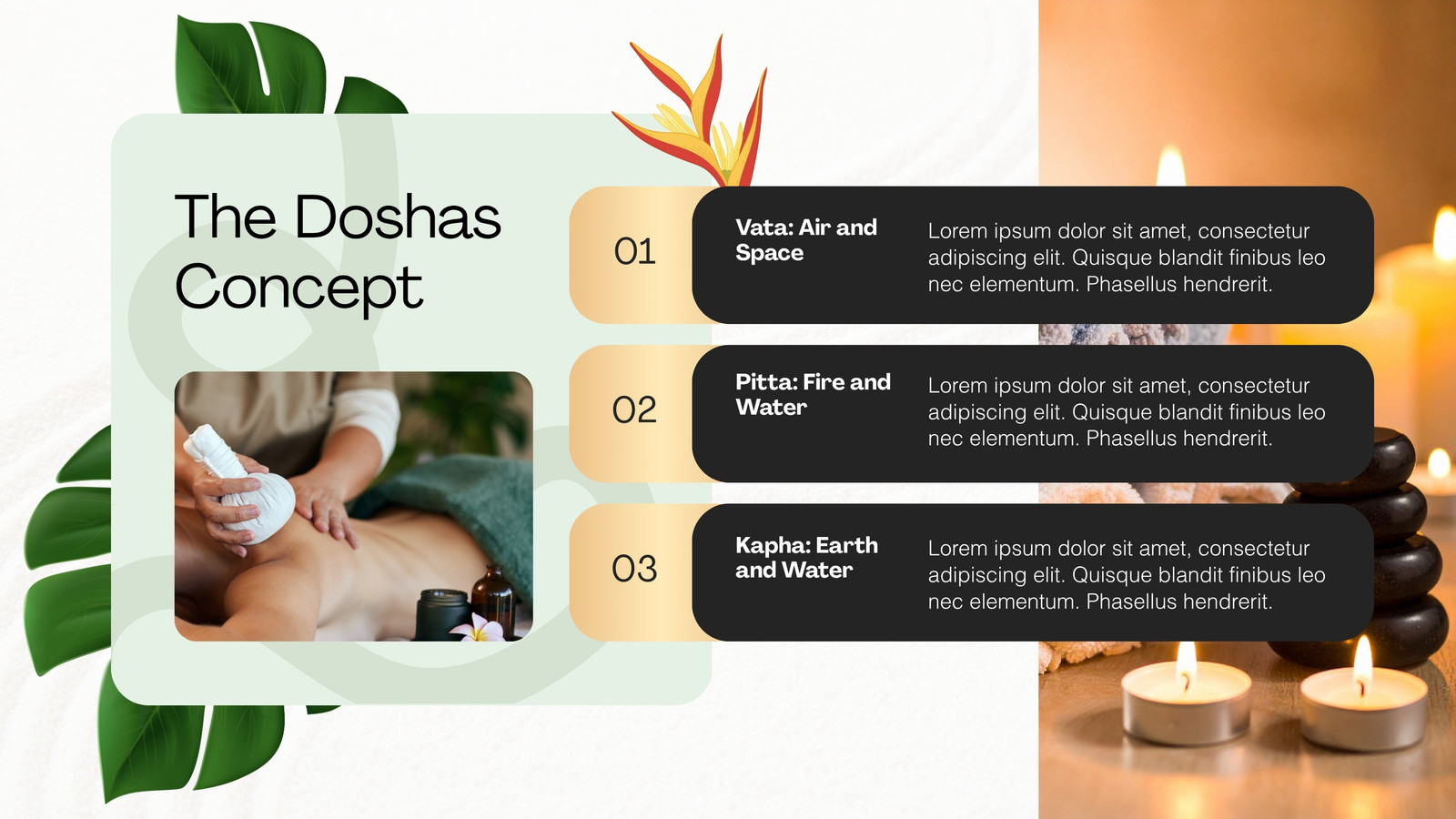 The Doshas Concept

01

Vata: Air and Space

Lorem ipsum dolor sit amet, consectetur adipiscing elit. Quisque blandit finibus leo nec elementum. Phasellus hendrerit.

02

Pitta: Fire and Water

Lorem ipsum dolor sit amet, consectetur adipiscing elit. Quisque blandit finibus leo nec elementum. Phasellus hendrerit.

03

Kapha: Earth and Water

Lorem ipsum dolor sit amet, consectetur adipiscing elit. Quisque blandit finibus leo nec elementum. Phasellus hendrerit.